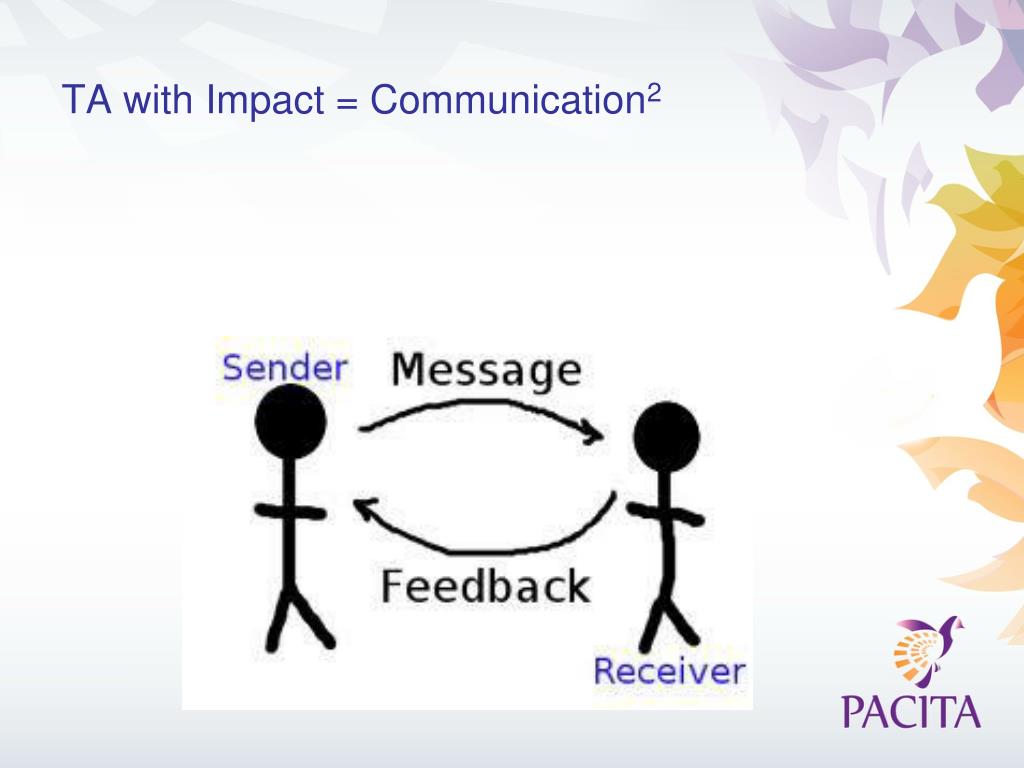 TA with Impact = Communication$^2$

Sender
Message
Feedback
Receiver

PACITA